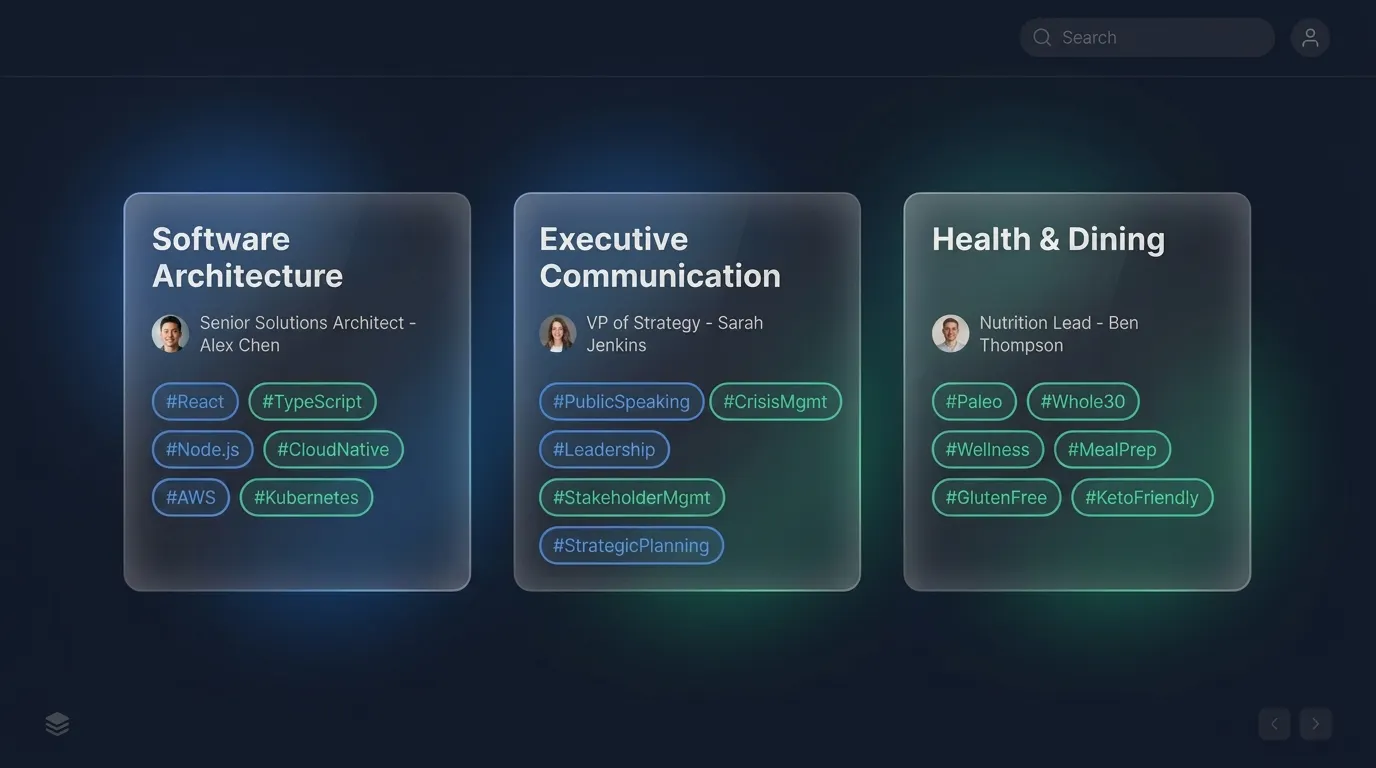 Search

Software Architecture

Senior Solutions Architect - Alex Chen

#React #TypeScript
#Node.js #CloudNative
#AWS #Kubernetes

Executive Communication

VP of Strategy - Sarah Jenkins

#PublicSpeaking #CrisisMgmt
#Leadership
#StakeholderMgmt
#StrategicPlanning

Health & Dining

Nutrition Lead - Ben Thompson

#Paleo #Whole30
#Wellness #MealPrep
#GlutenFree #KetoFriendly